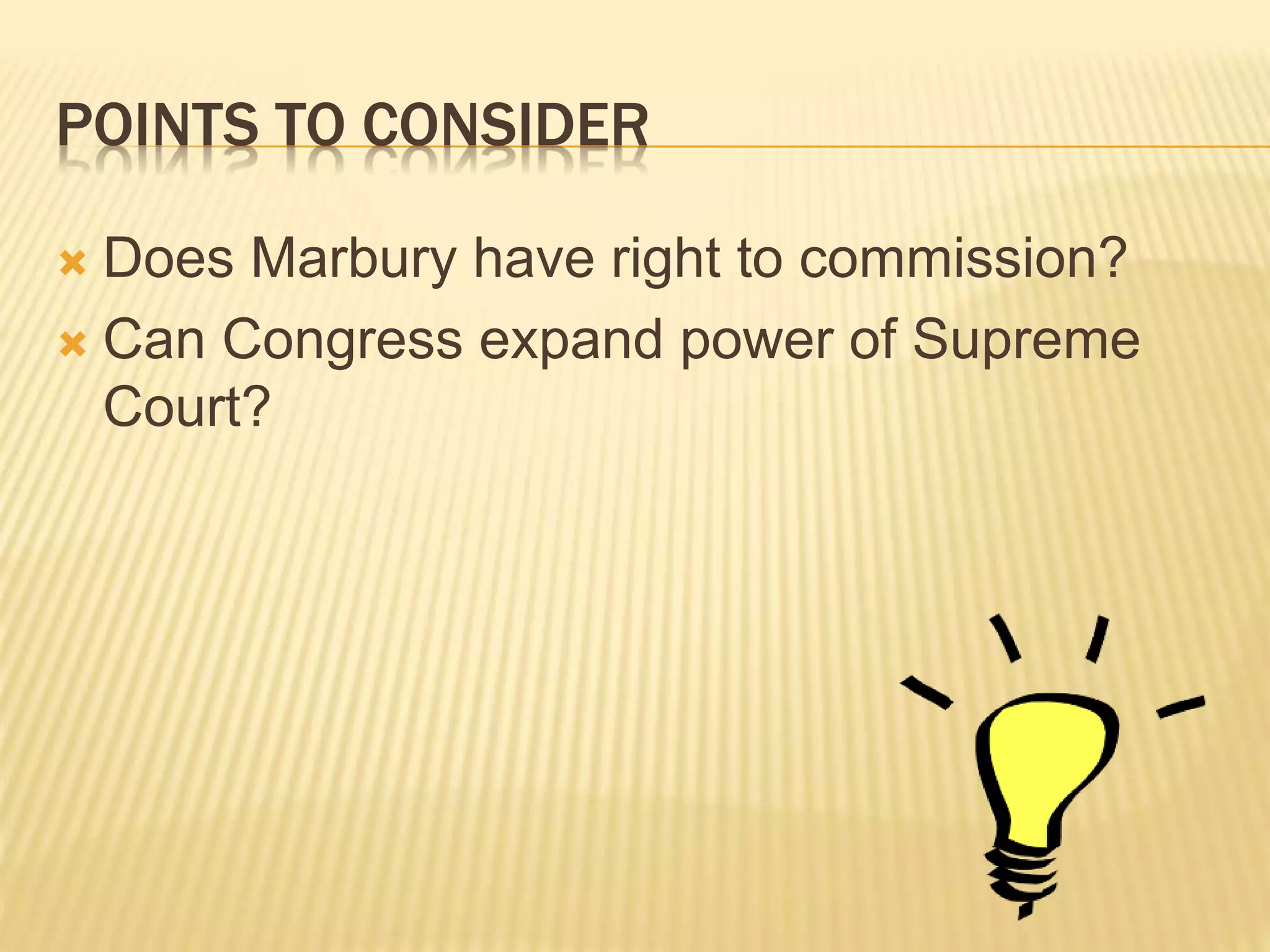 POINTS TO CONSIDER

Does Marbury have right to commission?
Can Congress expand power of Supreme Court?